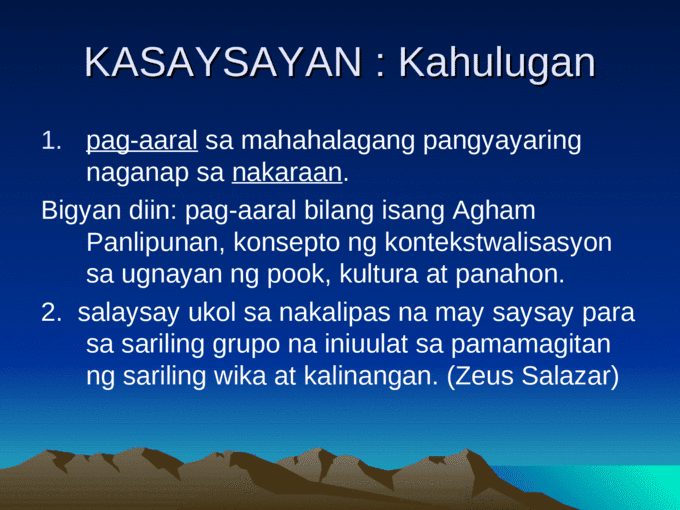 KASAYSAYAN : Kahulugan

1. pag-aaral sa mahahalagang pangyayaring naganap sa nakaraan.

Bigyan diin: pag-aaral bilang isang Agham Panlipunan, konsepto ng kontekstwalisasyon sa ugnayan ng pook, kultura at panahon.

2. salaysay ukol sa nakalipas na may saysay para sa sariling grupo na iniuulat sa pamamagitan ng sariling wika at kalinangan. (Zeus Salazar)